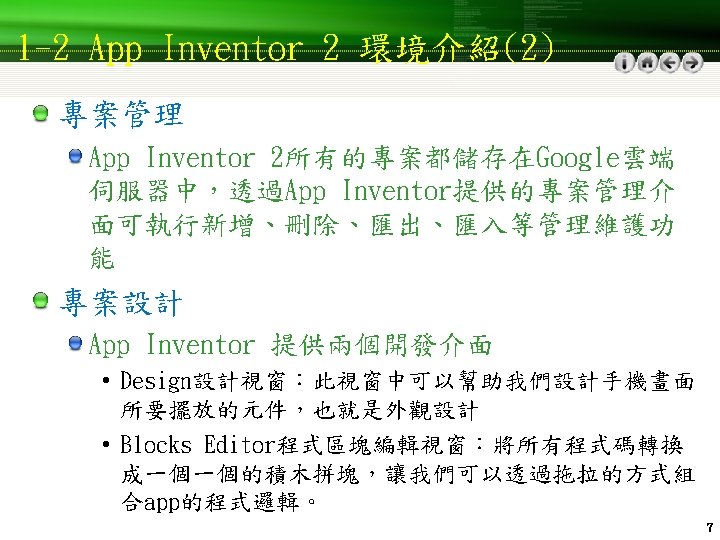 1-2 App Inventor 2 環境介紹(2)

專案管理

App Inventor 2所有的專案都儲存在Google雲端伺服器中，透過App Inventor提供的專案管理介面可執行新增、刪除、匯出、匯入等管理維護功能

專案設計

App Inventor 提供兩個開發介面

• Design設計視窗：此視窗中可以幫助我們設計手機畫面所要擺放的元件，也就是外觀設計

• Blocks Editor程式區塊編輯視窗：將所有程式碼轉換成一個一個的積木拼塊，讓我們可以透過拖拉的方式組合app的程式邏輯。

7